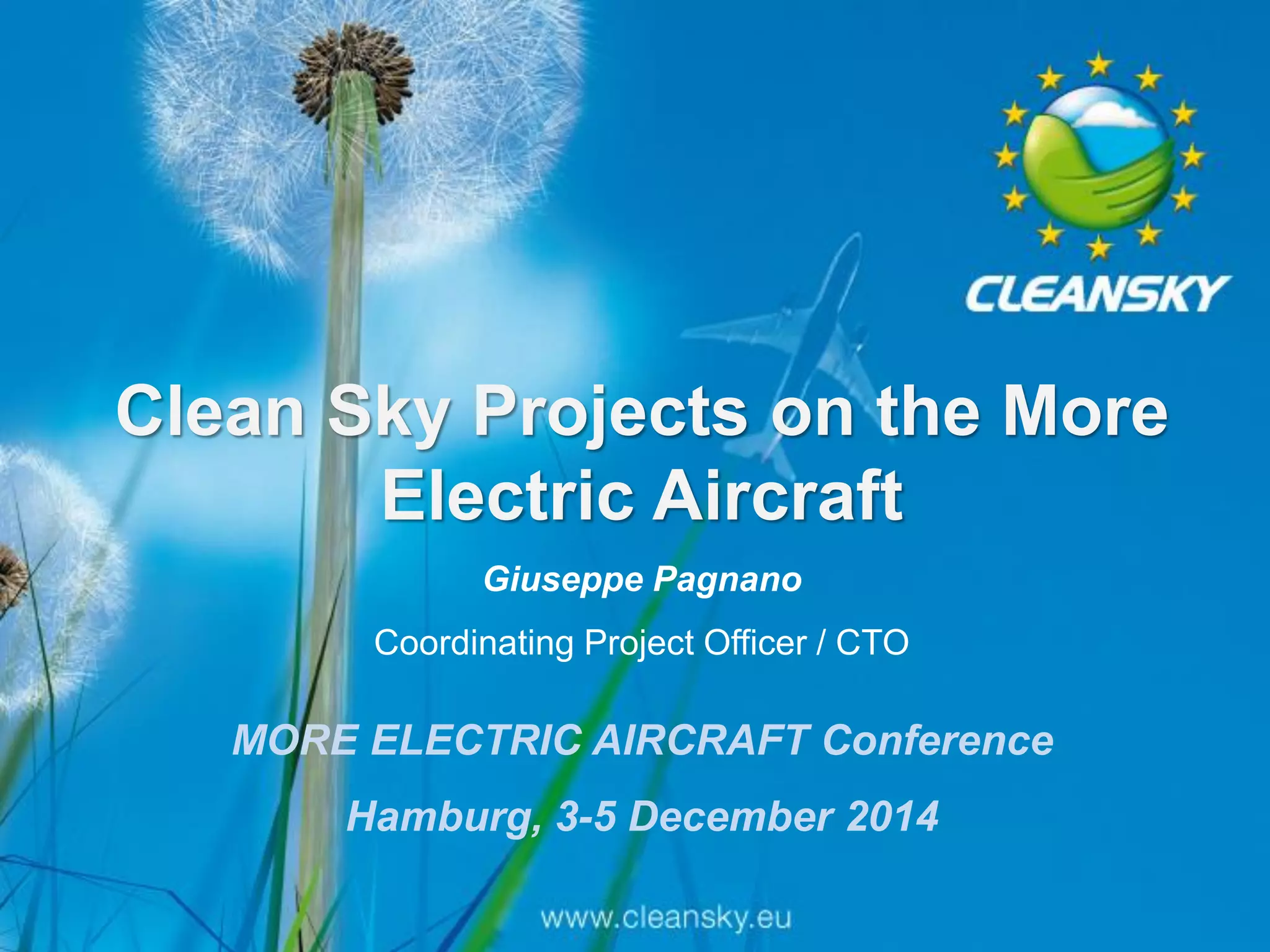 CLEANSKY

Clean Sky Projects on the More Electric Aircraft

Giuseppe Pagnano

Coordinating Project Officer / CTO

MORE ELECTRIC AIRCRAFT Conference

Hamburg, 3-5 December 2014

www.cleansky.eu